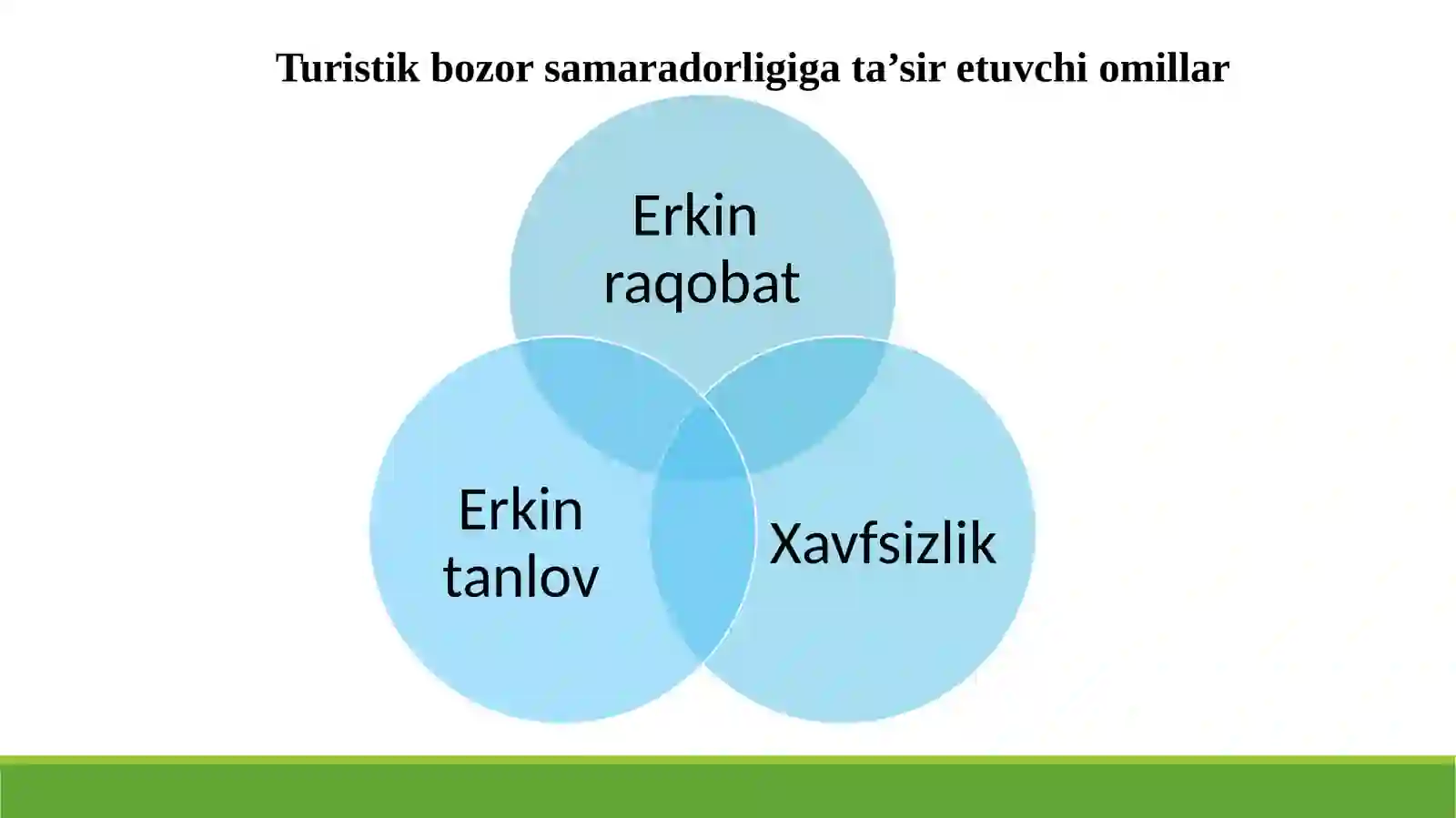 Turistik bozor samaradorligiga ta’sir etuvchi omillar

Erkin raqobat

Erkin tanlov

Xavfsizlik